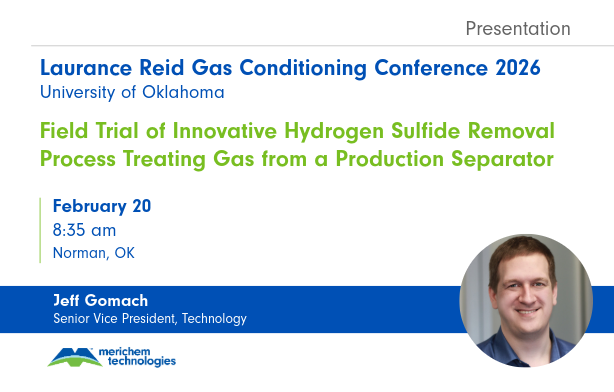 Presentation

Laurance Reid Gas Conditioning Conference 2026
University of Oklahoma

Field Trial of Innovative Hydrogen Sulfide Removal Process Treating Gas from a Production Separator

February 20
8:35 am
Norman, OK

Jeff Gomach
Senior Vice President, Technology

merichem technologies